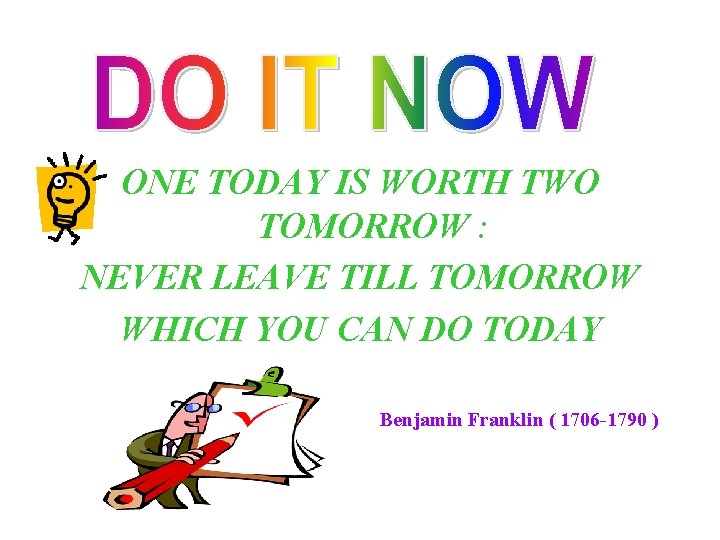 DO IT NOW

ONE TODAY IS WORTH TWO TOMORROW :
NEVER LEAVE TILL TOMORROW WHICH YOU CAN DO TODAY

Benjamin Franklin ( 1706-1790 )